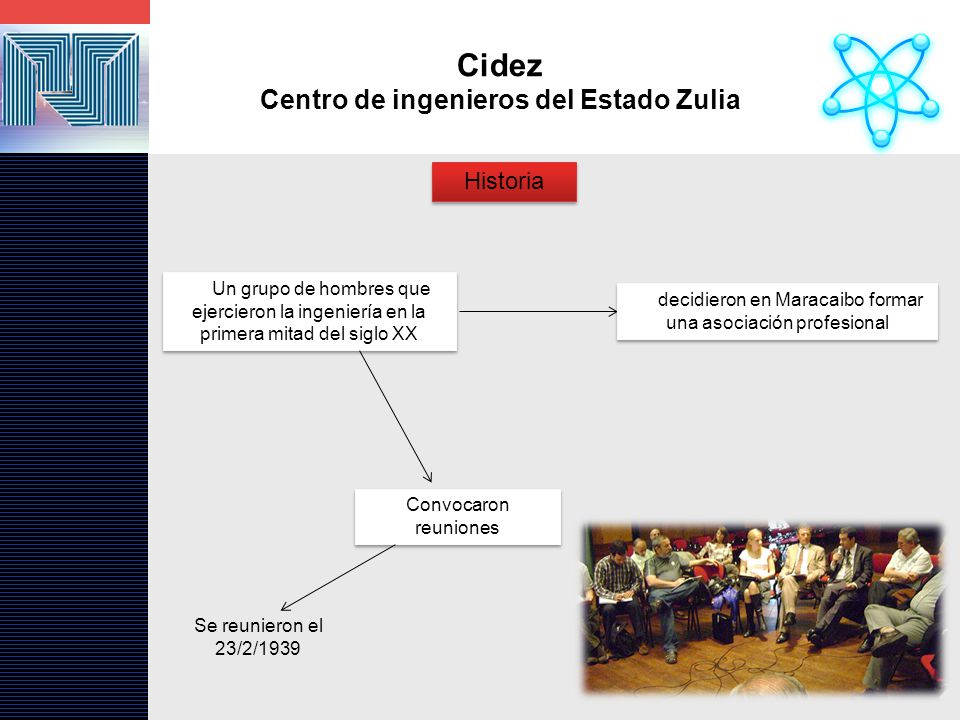 Cidez
Centro de ingenieros del Estado Zulia

Historia

Un grupo de hombres que ejercieron la ingeniería en la primera mitad del siglo XX

decidieron en Maracaibo formar una asociación profesional

Convocaron reuniones

Se reunieron el 23/2/1939